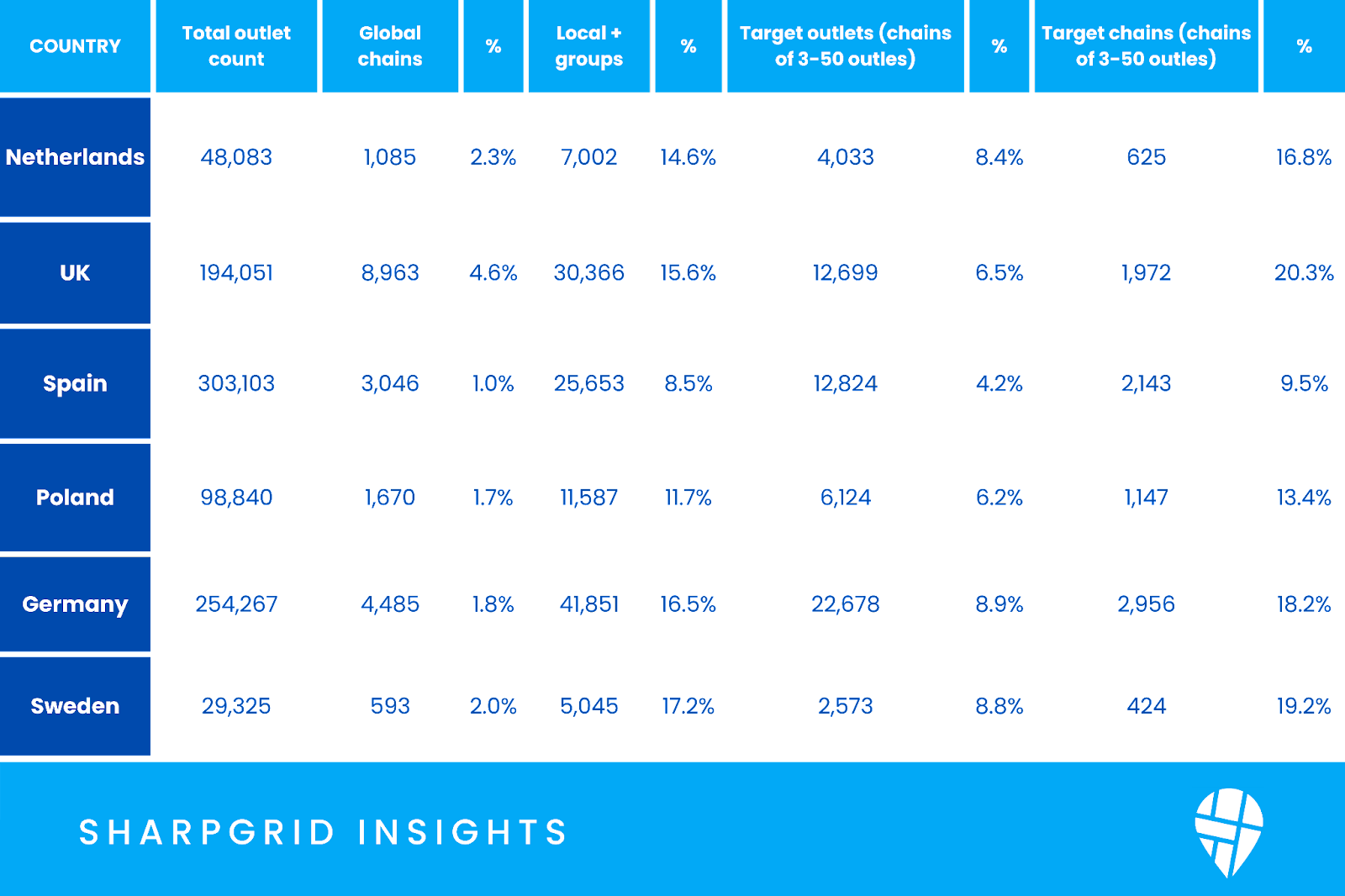 | COUNTRY | Total outlet count | Global chains | % | Local + groups | % | Target outlets (chains of 3-50 outles) | % | Target chains (chains of 3-50 outles) | % |
|---|---|---|---|---|---|---|---|---|---|
| Netherlands | 48,083 | 1,085 | 2.3% | 7,002 | 14.6% | 4,033 | 8.4% | 625 | 16.8% |
| UK | 194,051 | 8,963 | 4.6% | 30,366 | 15.6% | 12,699 | 6.5% | 1,972 | 20.3% |
| Spain | 303,103 | 3,046 | 1.0% | 25,653 | 8.5% | 12,824 | 4.2% | 2,143 | 9.5% |
| Poland | 98,840 | 1,670 | 1.7% | 11,587 | 11.7% | 6,124 | 6.2% | 1,147 | 13.4% |
| Germany | 254,267 | 4,485 | 1.8% | 41,851 | 16.5% | 22,678 | 8.9% | 2,956 | 18.2% |
| Sweden | 29,325 | 593 | 2.0% | 5,045 | 17.2% | 2,573 | 8.8% | 424 | 19.2% |

SHARPGRID INSIGHTS